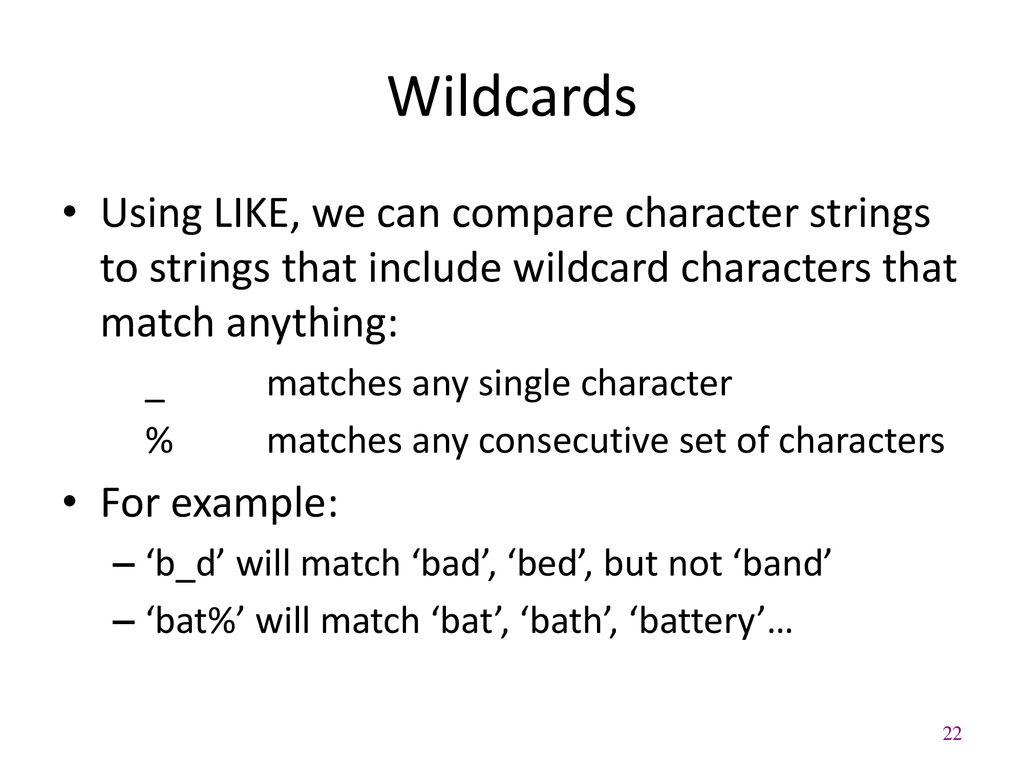 Wildcards

• Using LIKE, we can compare character strings to strings that include wildcard characters that match anything:

_ matches any single character

% matches any consecutive set of characters

• For example:

– ‘b_d’ will match ‘bad’, ‘bed’, but not ‘band’

– ‘bat%’ will match ‘bat’, ‘bath’, ‘battery’…

22